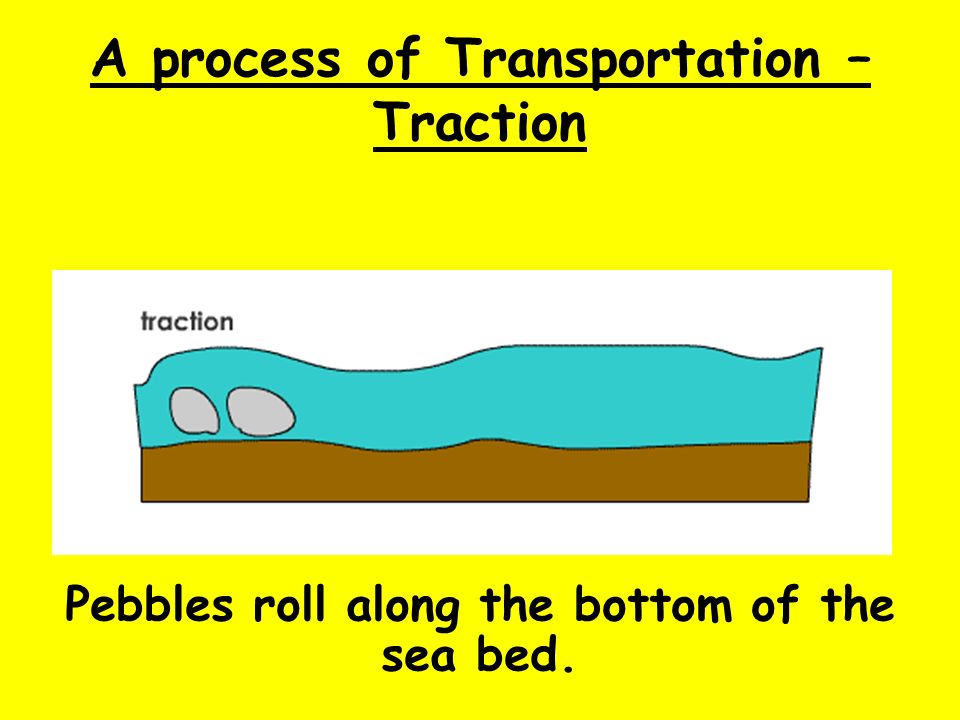 A process of Transportation – Traction

traction

Pebbles roll along the bottom of the sea bed.